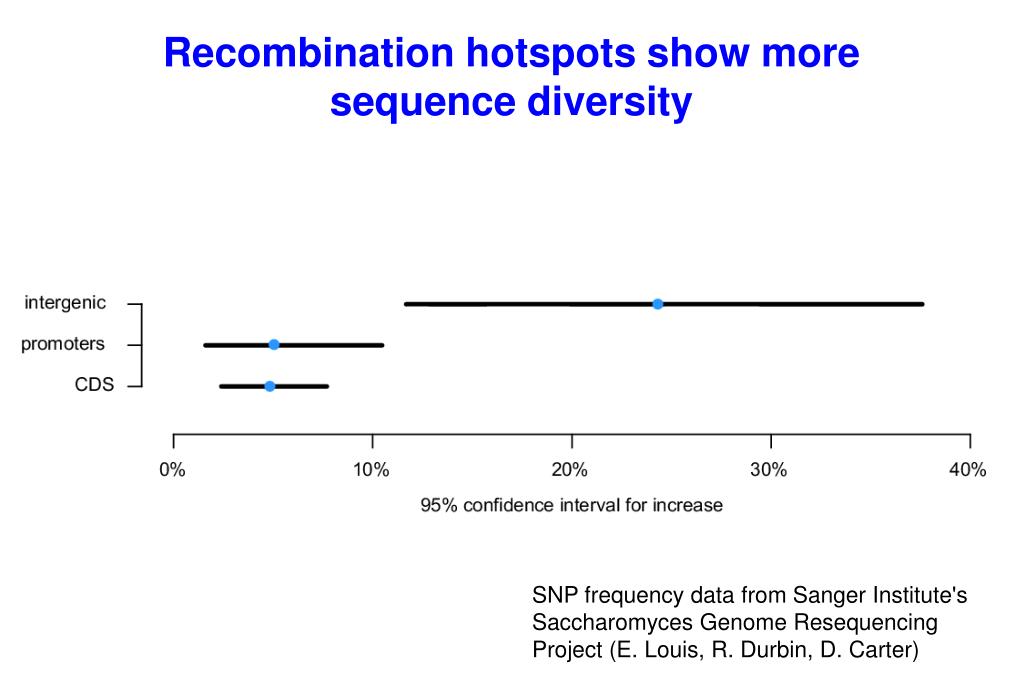 Recombination hotspots show more sequence diversity

intergenic
promoters
CDS

0%
10%
20%
30%
40%
95% confidence interval for increase

SNP frequency data from Sanger Institute's Saccharomyces Genome Resequencing Project (E. Louis, R. Durbin, D. Carter)